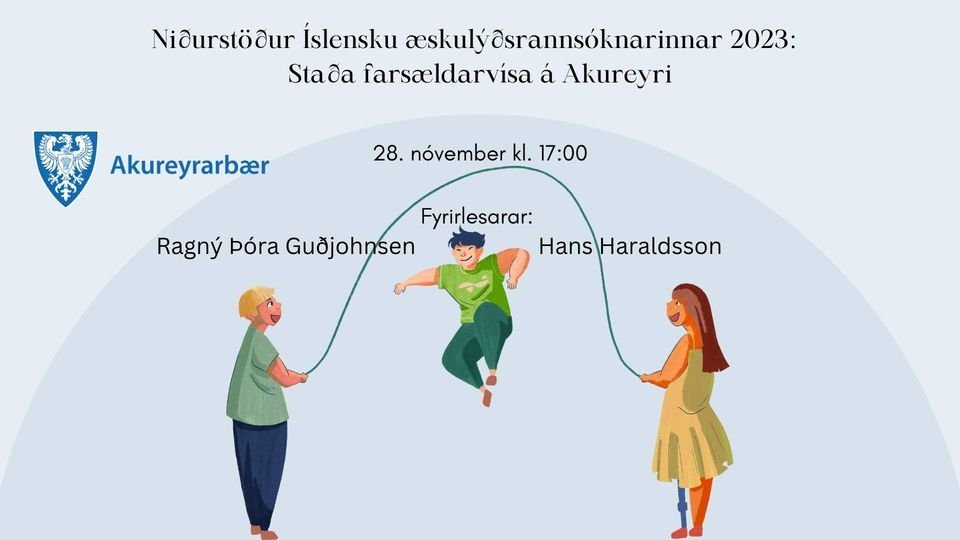 Niðurstöður Íslensku æskulýðsrannsóknarinnar 2023:
Staða farsældarvísa á Akureyri

Akureyrarbær

28. nóvember kl. 17:00

Fyrirlesarar:

Ragný Þóra Guðjohnsen

Hans Haraldsson